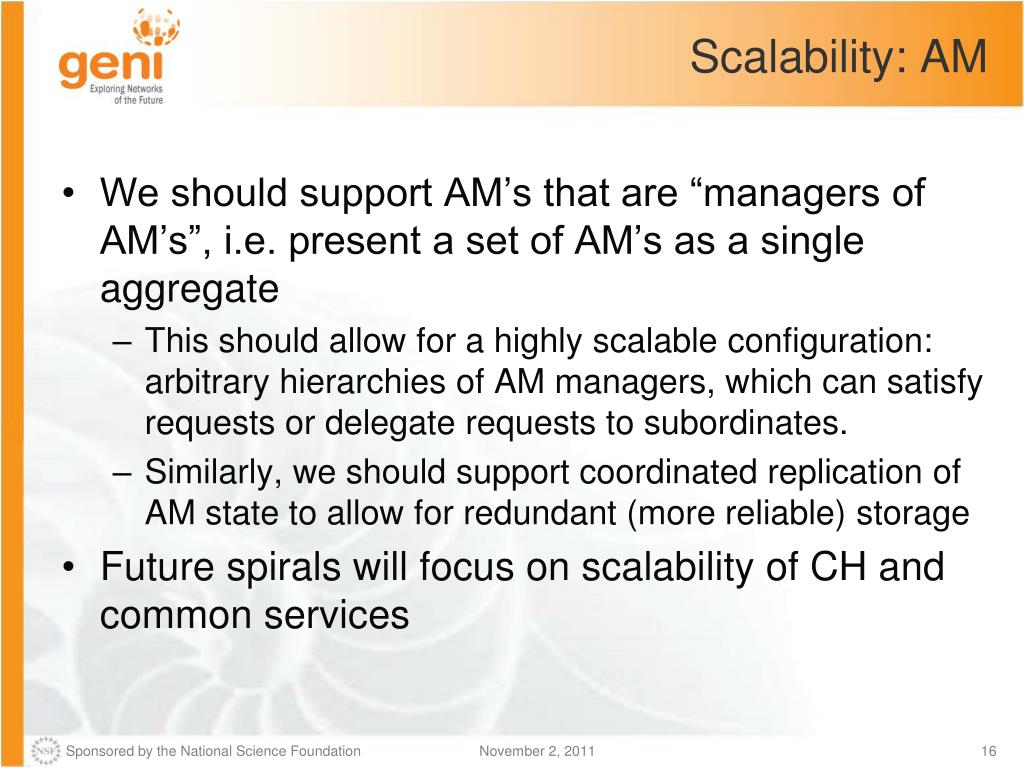 geni
Exploring Networks of the Future

Scalability: AM

• We should support AM’s that are “managers of AM’s”, i.e. present a set of AM’s as a single aggregate
– This should allow for a highly scalable configuration: arbitrary hierarchies of AM managers, which can satisfy requests or delegate requests to subordinates.
– Similarly, we should support coordinated replication of AM state to allow for redundant (more reliable) storage
• Future spirals will focus on scalability of CH and common services

NSF Sponsored by the National Science Foundation November 2, 2011 16